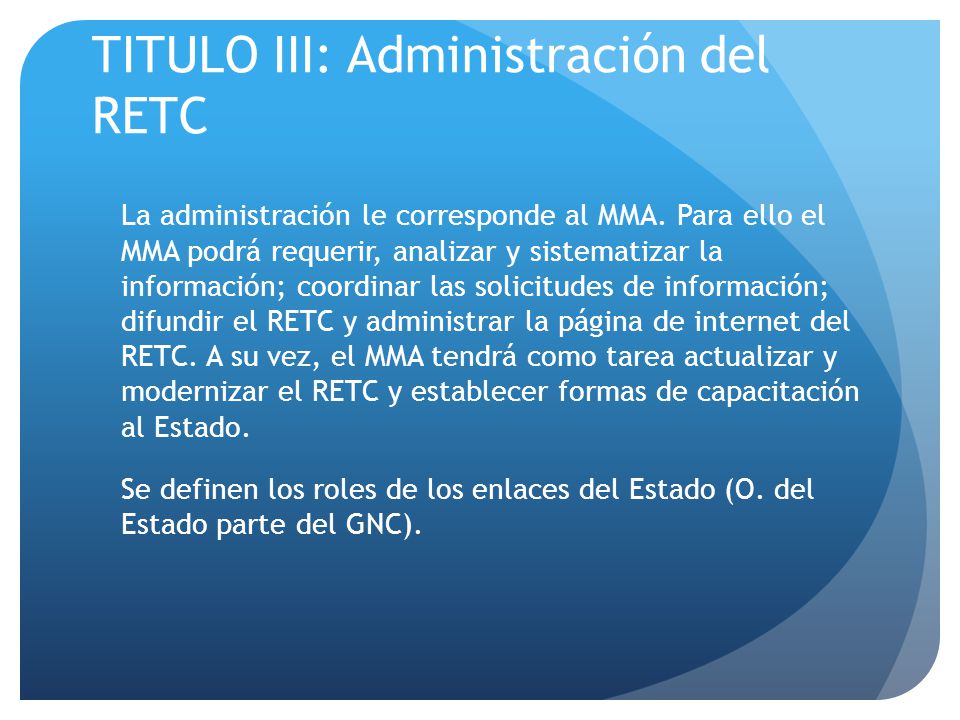 TITULO III: Administración del RETC

La administración le corresponde al MMA. Para ello el MMA podrá requerir, analizar y sistematizar la información; coordinar las solicitudes de información; difundir el RETC y administrar la página de internet del RETC. A su vez, el MMA tendrá como tarea actualizar y modernizar el RETC y establecer formas de capacitación al Estado.

Se definen los roles de los enlaces del Estado (O. del Estado parte del GNC).